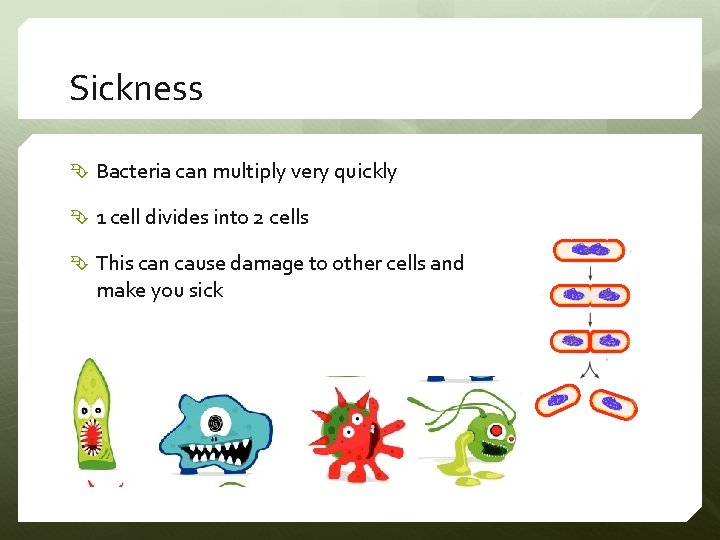 Sickness

Bacteria can multiply very quickly

1 cell divides into 2 cells

This can cause damage to other cells and make you sick